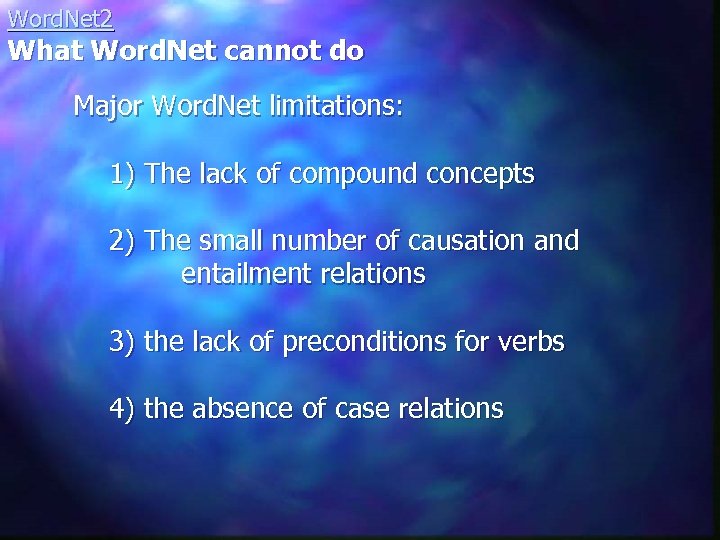 WordNet2
What WordNet cannot do

Major WordNet limitations:

1) The lack of compound concepts

2) The small number of causation and entailment relations

3) the lack of preconditions for verbs

4) the absence of case relations